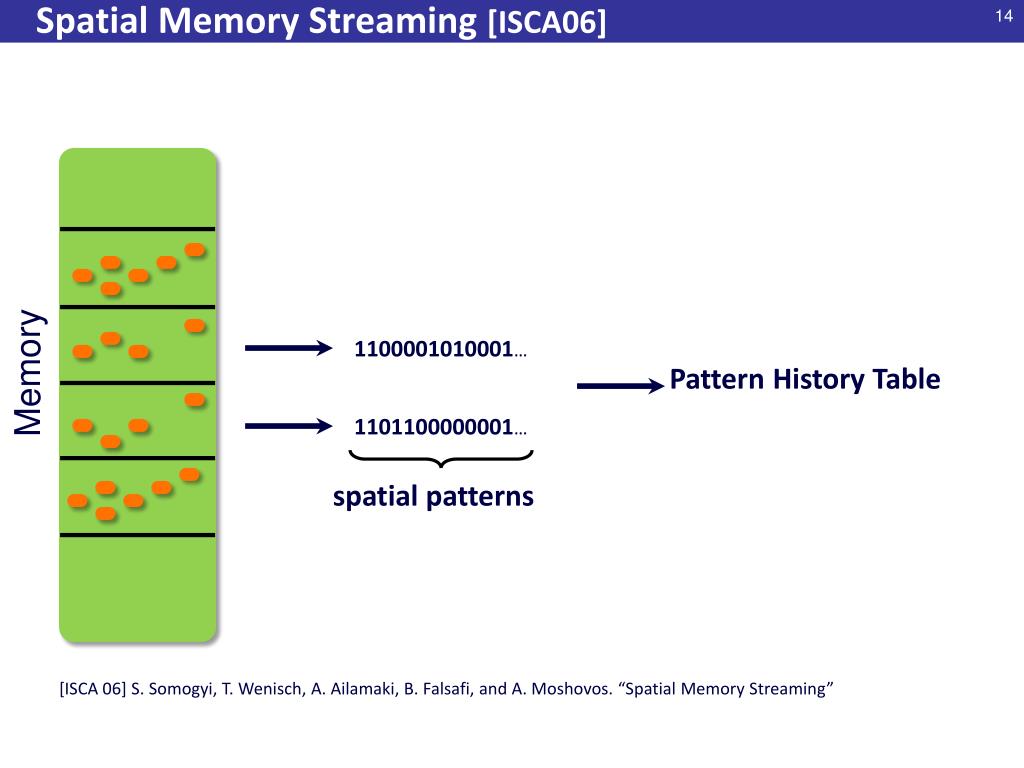 Spatial Memory Streaming [ISCA06]

14

Memory

1100001010001…

1101100000001…

spatial patterns

Pattern History Table

[ISCA 06] S. Somogyi, T. Wenisch, A. Ailamaki, B. Falsafi, and A. Moshovos. “Spatial Memory Streaming”